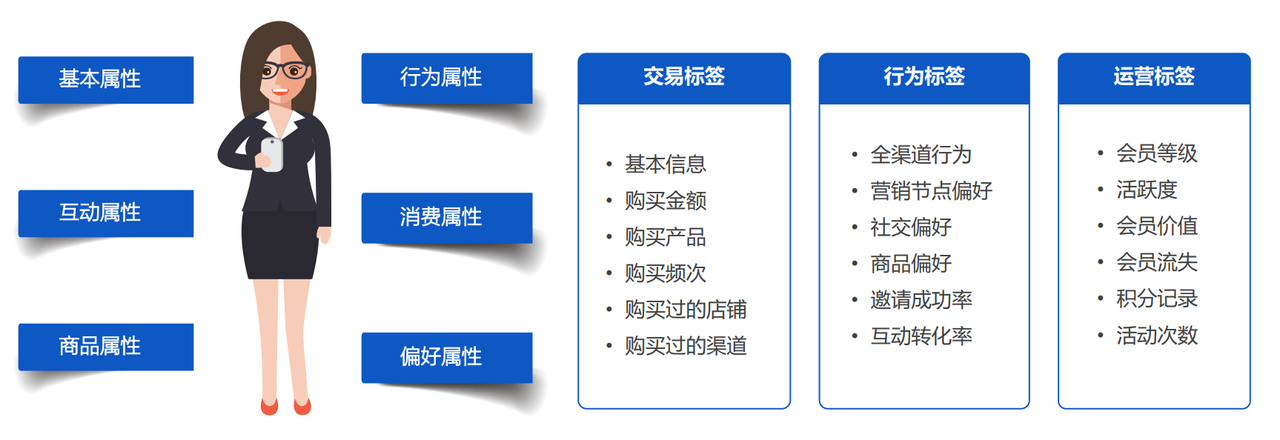 基本属性

互动属性

商品属性

行为属性

消费属性

偏好属性

交易标签

• 基本信息
• 购买金额
• 购买产品
• 购买频次
• 购买过的店铺
• 购买过的渠道

行为标签

• 全渠道行为
• 营销节点偏好
• 社交偏好
• 商品偏好
• 邀请成功率
• 互动转化率

运营标签

• 会员等级
• 活跃度
• 会员价值
• 会员流失
• 积分记录
• 活动次数